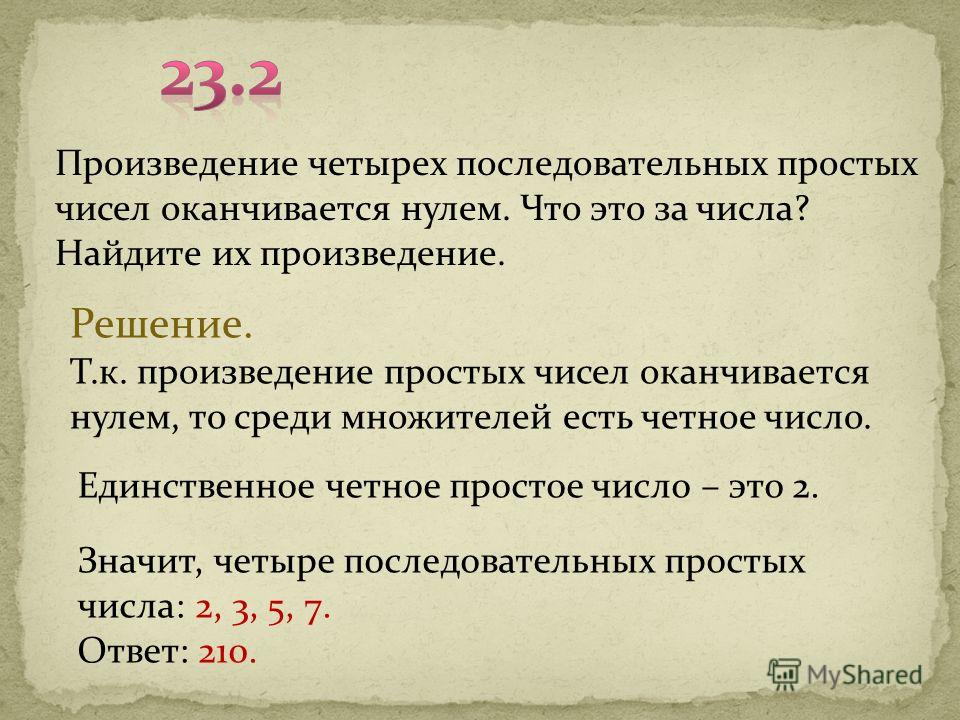 23.2

Произведение четырех последовательных простых чисел оканчивается нулем. Что это за числа? Найдите их произведение.

Решение.
Т.к. произведение простых чисел оканчивается нулем, то среди множителей есть четное число.

Единственное четное простое число – это 2.

Значит, четыре последовательных простых числа: 2, 3, 5, 7.
Ответ: 210.

MyShared